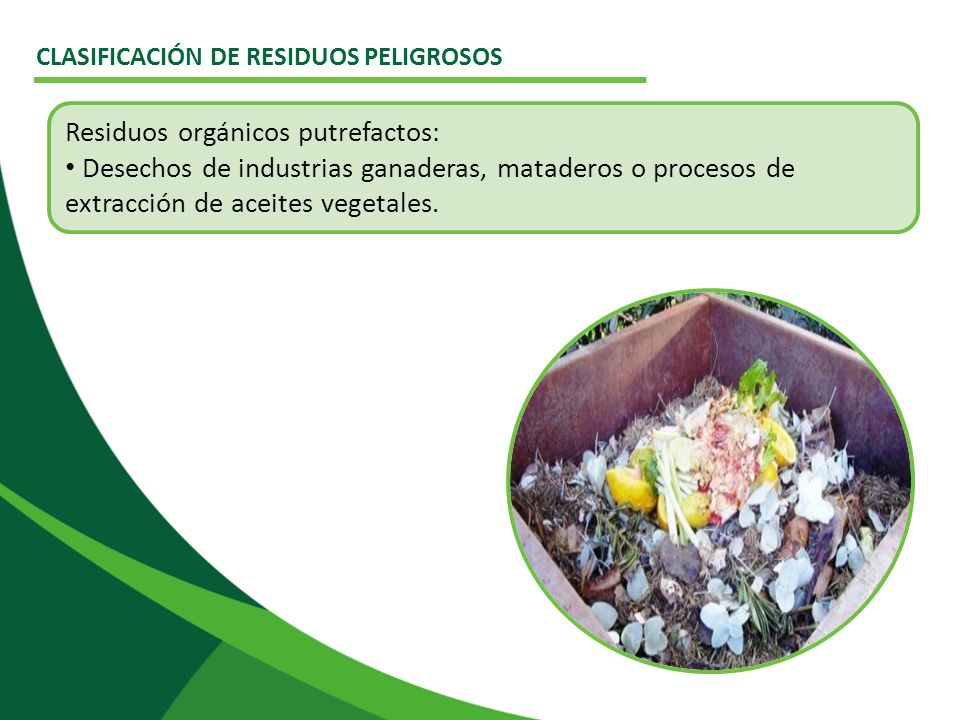 CLASIFICACIÓN DE RESIDUOS PELIGROSOS

Residuos orgánicos putrefactos:
• Desechos de industrias ganaderas, mataderos o procesos de extracción de aceites vegetales.